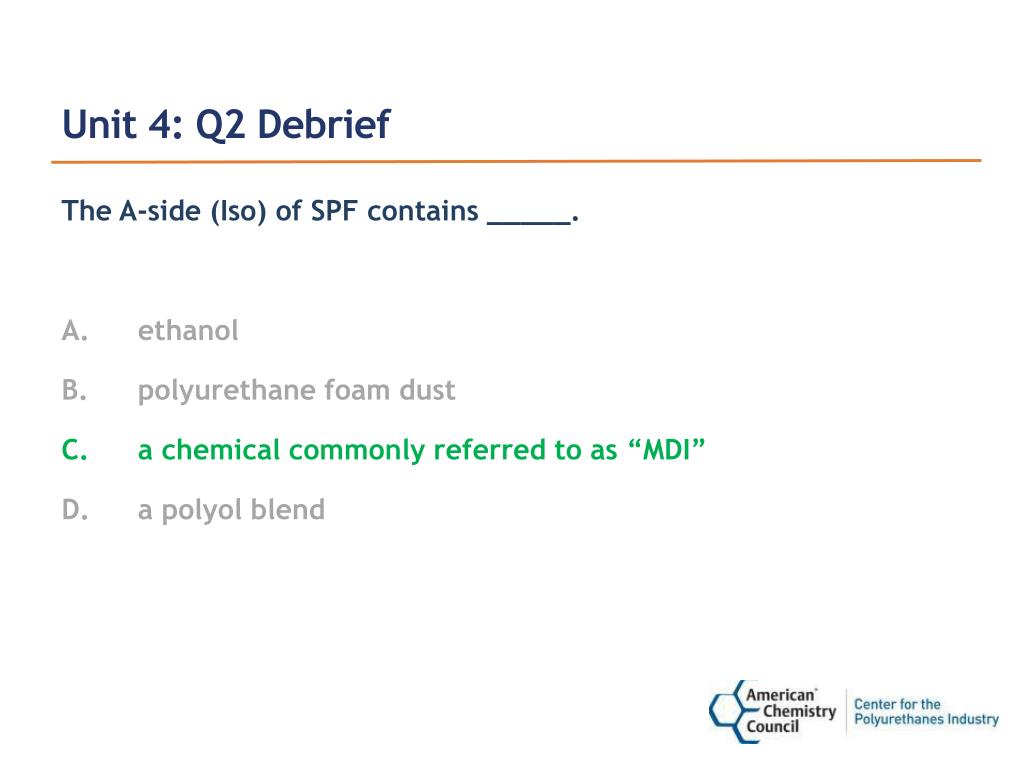 Unit 4: Q2 Debrief

The A-side (Iso) of SPF contains ______.

A. ethanol

B. polyurethane foam dust

C. a chemical commonly referred to as “MDI”

D. a polyol blend

American Chemistry Council

Center for the Polyurethanes Industry